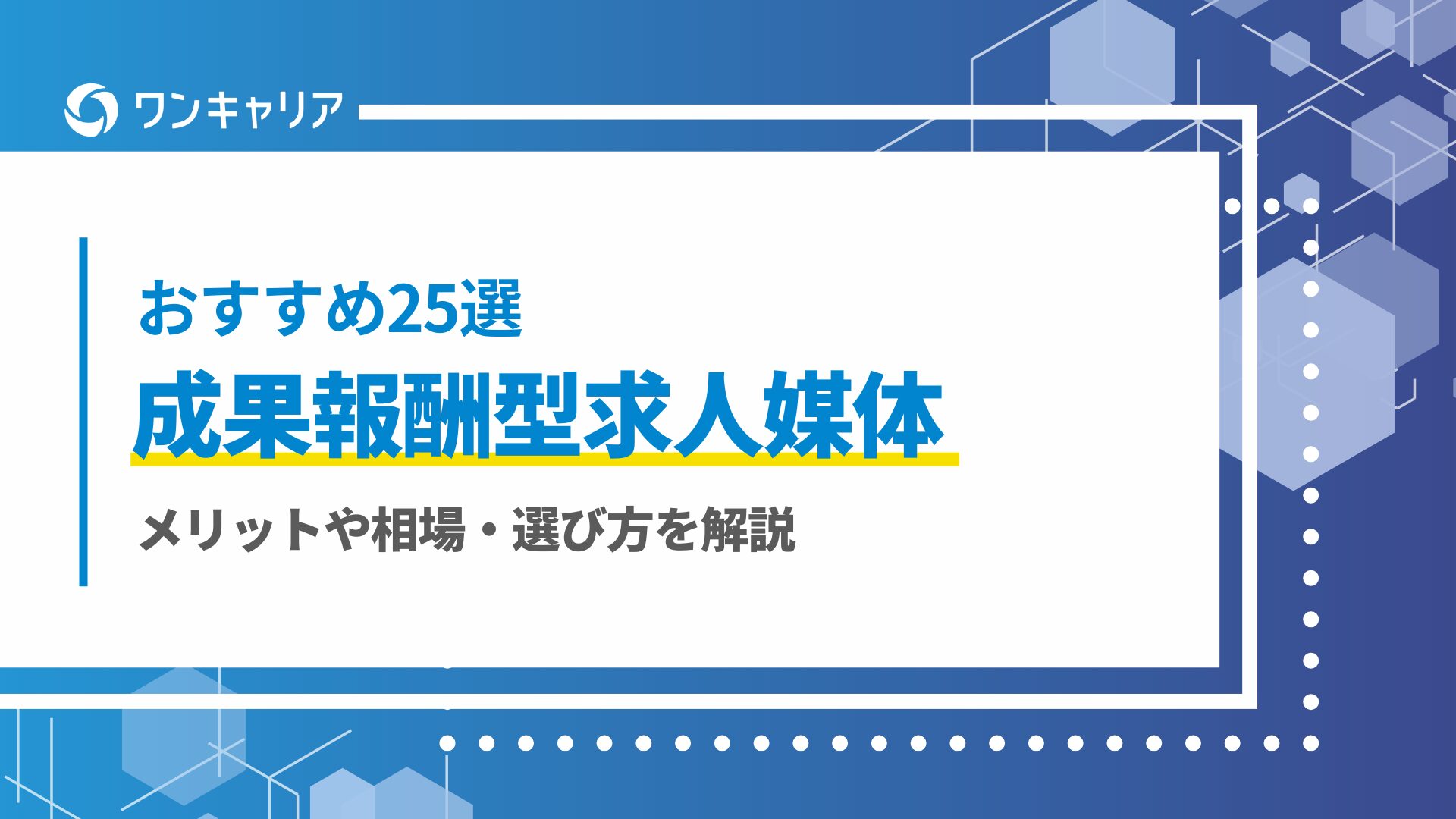 ワンキャリア

おすすめ25選

成果報酬型求人媒体

メリットや相場・選び方を解説